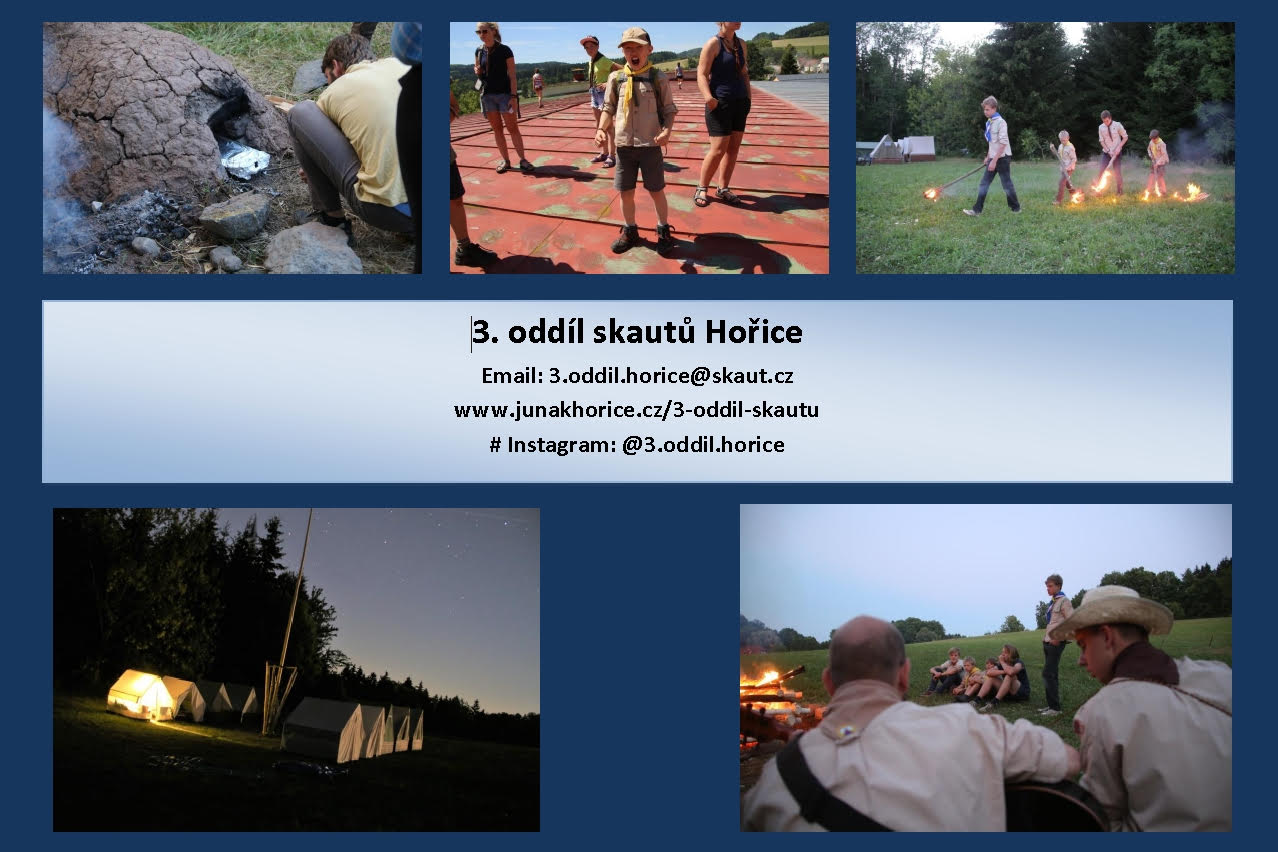 3. oddíl skautů Hořice

Email: 3.oddil.horice@skaut.cz

www.junakhorice.cz/3-oddil-skautu

# Instagram: @3.oddil.horice